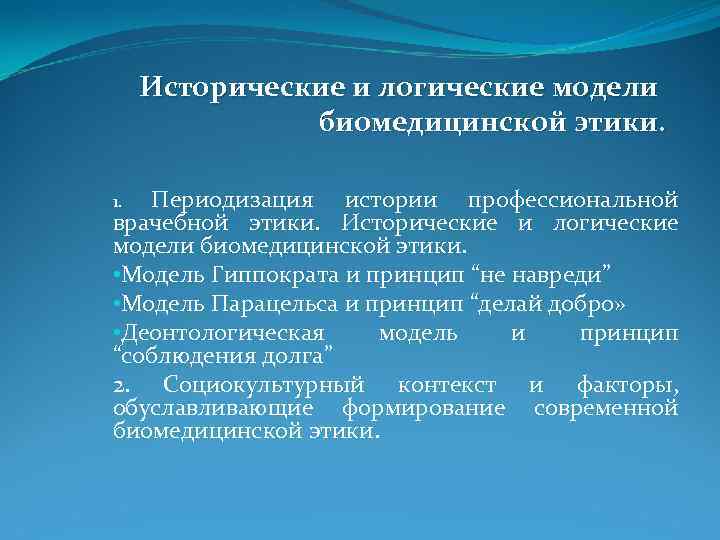 Исторические и логические модели биомедицинской этики.

1. Периодизация истории профессиональной врачебной этики. Исторические и логические модели биомедицинской этики.

•Модель Гиппократа и принцип “не навреди”

•Модель Парацельса и принцип “делай добро»

•Деонтологическая модель и принцип “соблюдения долга”

2. Социокультурный контекст и факторы, обуславливающие формирование современной биомедицинской этики.